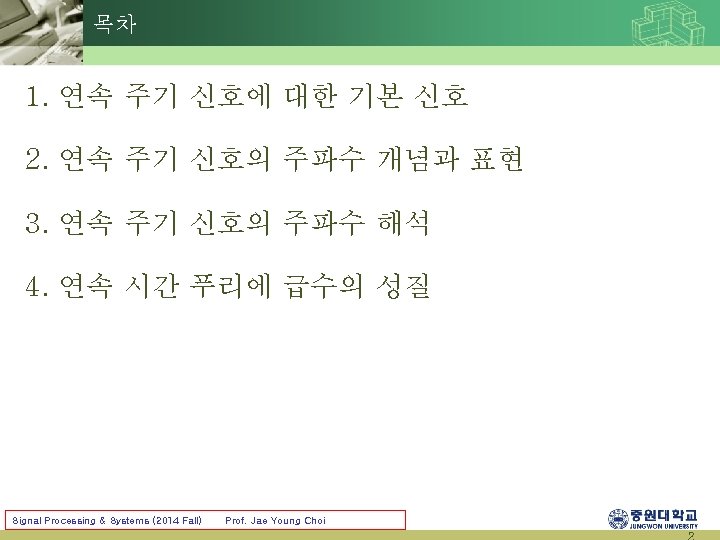 목차

1. 연속 주기 신호에 대한 기본 신호

2. 연속 주기 신호의 주파수 개념과 표현

3. 연속 주기 신호의 주파수 해석

4. 연속 시간 푸리에 급수의 성질

Signal Processing & Systems (2014 Fall) Prof. Jae Young Choi

중원대학교
JUNGWON UNIVERSITY

2